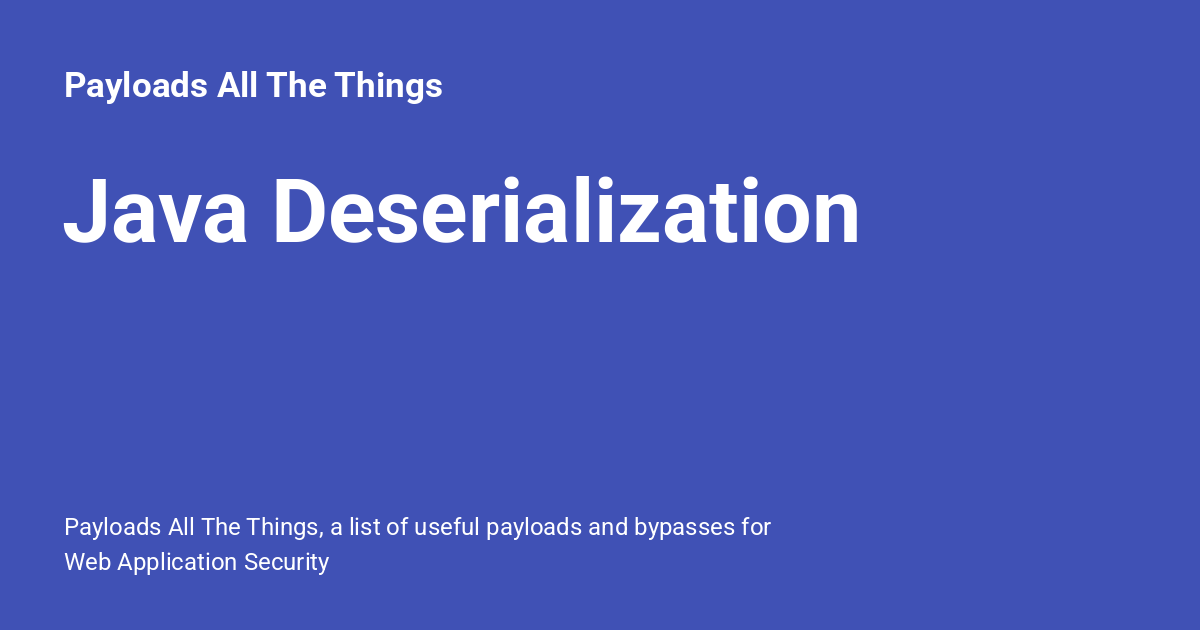 Payloads All The Things

Java Deserialization

Payloads All The Things, a list of useful payloads and bypasses for Web Application Security